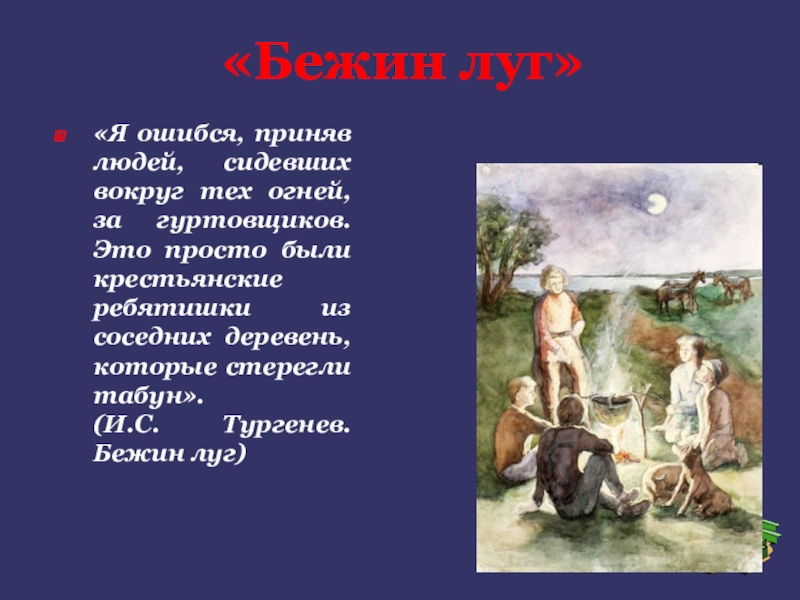 «Бежин луг»

«Я ошибся, приняв людей, сидевших вокруг тех огней, за гуртовщиков. Это просто были крестьянские ребятишки из соседних деревень, которые стерегли табун».
(И.С. Тургенев. Бежин луг)